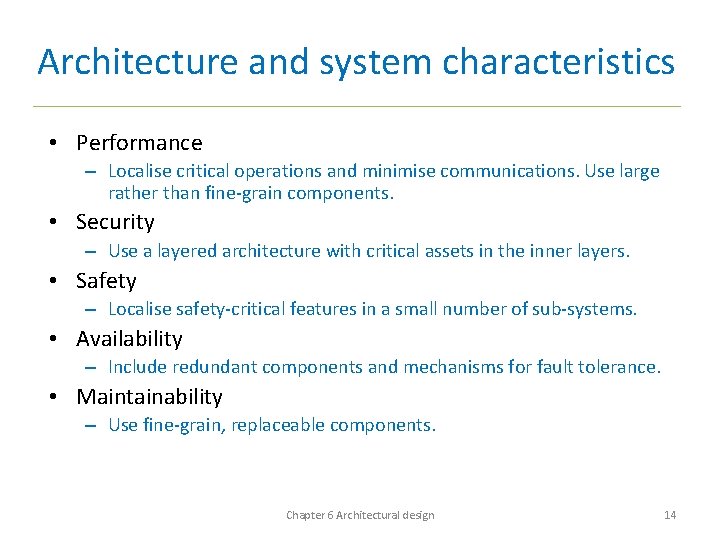 Architecture and system characteristics

• Performance
  – Localise critical operations and minimise communications. Use large rather than fine-grain components.
• Security
  – Use a layered architecture with critical assets in the inner layers.
• Safety
  – Localise safety-critical features in a small number of sub-systems.
• Availability
  – Include redundant components and mechanisms for fault tolerance.
• Maintainability
  – Use fine-grain, replaceable components.

Chapter 6 Architectural design

14